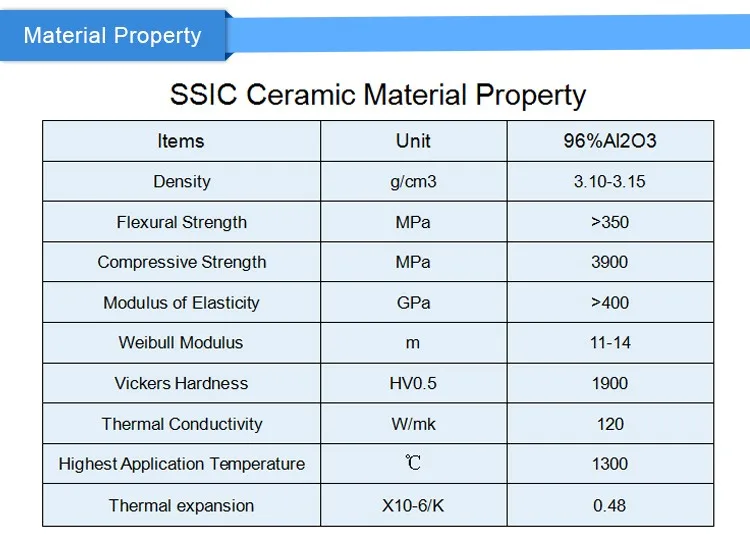 Material Property

SSIC Ceramic Material Property

| Items | Unit | 96%Al2O3 |
|---|---|---|
| Density | g/cm3 | 3.10-3.15 |
| Flexural Strength | MPa | >350 |
| Compressive Strength | MPa | 3900 |
| Modulus of Elasticity | GPa | >400 |
| Weibull Modulus | m | 11-14 |
| Vickers Hardness | HV0.5 | 1900 |
| Thermal Conductivity | W/mk | 120 |
| Highest Application Temperature | ℃ | 1300 |
| Thermal expansion | X10-6/K | 0.48 |